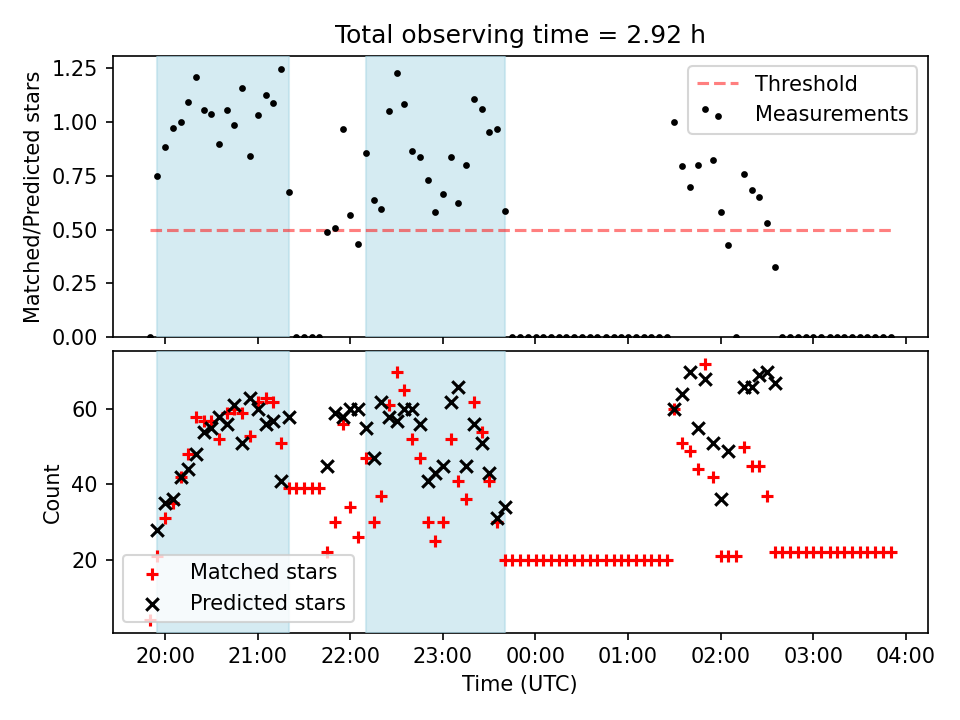 Total observing time = 2.92 h

Matched/Predicted stars

1.25
1.00
0.75
0.50
0.25
0.00

Threshold
Measurements

Count

60
40
20

Matched stars
Predicted stars

20:00 21:00 22:00 23:00 00:00 01:00 02:00 03:00 04:00

Time (UTC)